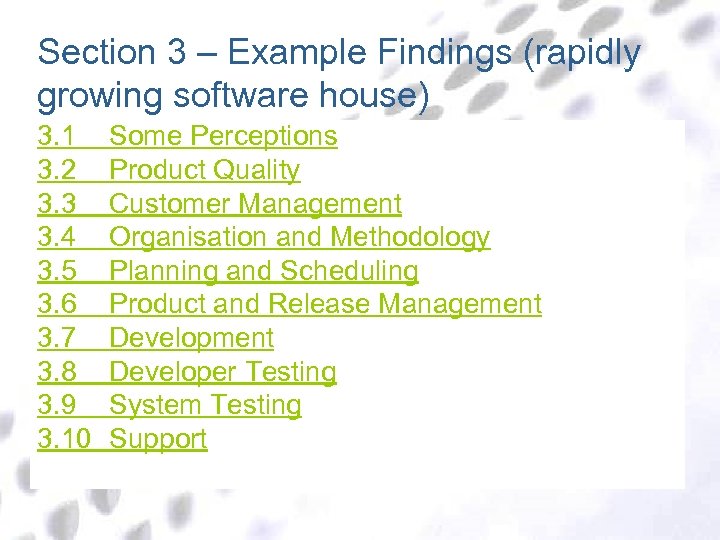 Section 3 – Example Findings (rapidly growing software house)

3.1 Some Perceptions
3.2 Product Quality
3.3 Customer Management
3.4 Organisation and Methodology
3.5 Planning and Scheduling
3.6 Product and Release Management
3.7 Development
3.8 Developer Testing
3.9 System Testing
3.10 Support